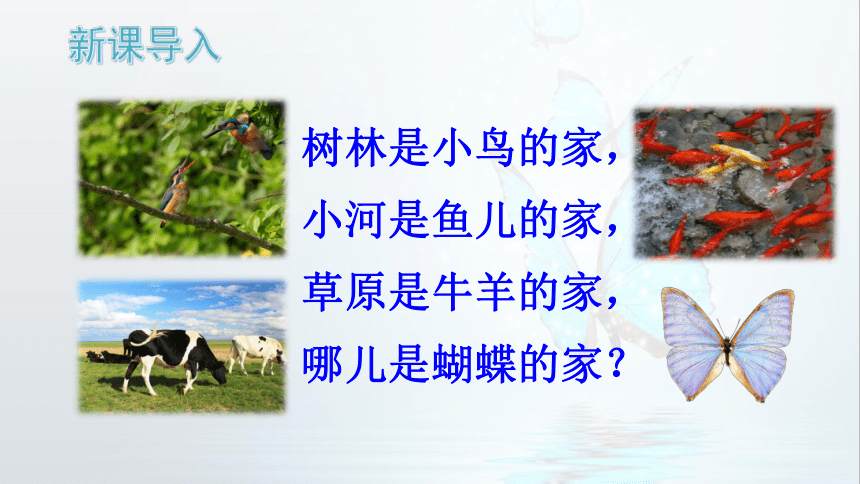 新课导入

树林是小鸟的家，
小河是鱼儿的家，
草原是牛羊的家，
哪儿是蝴蝶的家？